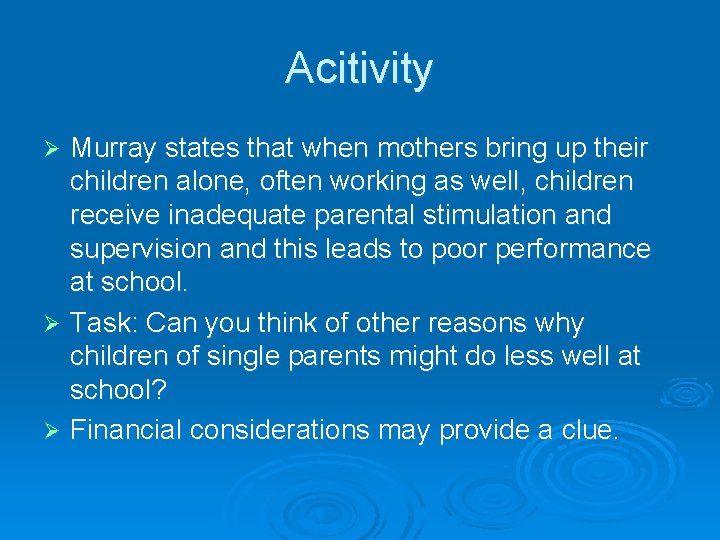 Acitivity

➢ Murray states that when mothers bring up their children alone, often working as well, children receive inadequate parental stimulation and supervision and this leads to poor performance at school.

➢ Task: Can you think of other reasons why children of single parents might do less well at school?

➢ Financial considerations may provide a clue.